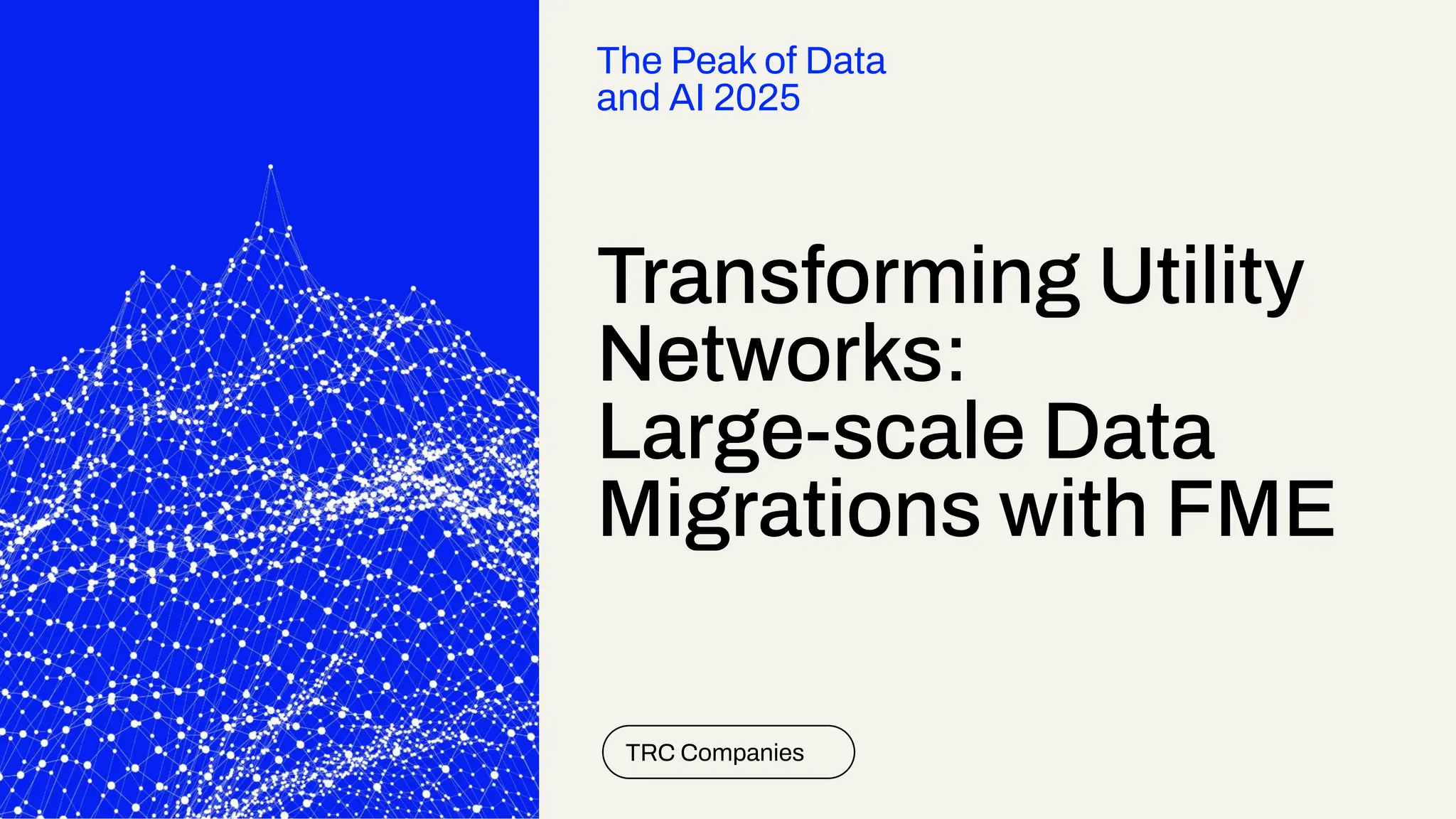 The Peak of Data and AI 2025

Transforming Utility Networks: Large-scale Data Migrations with FME

TRC Companies